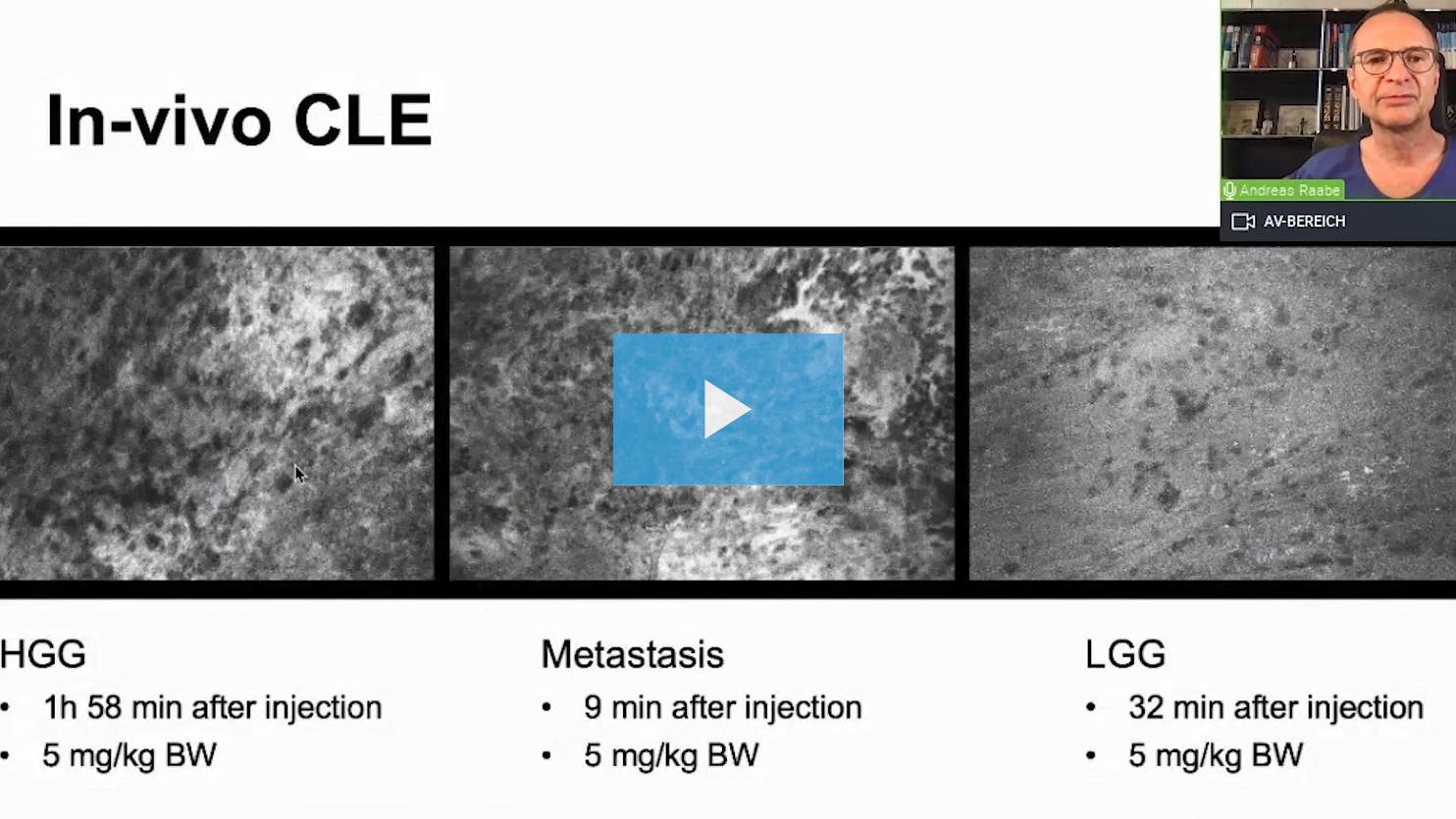 In-vivo CLE

Andreas Raabe

AV-BEREICH

HGG
• 1h 58 min after injection
• 5 mg/kg BW

Metastasis
• 9 min after injection
• 5 mg/kg BW

LGG
• 32 min after injection
• 5 mg/kg BW